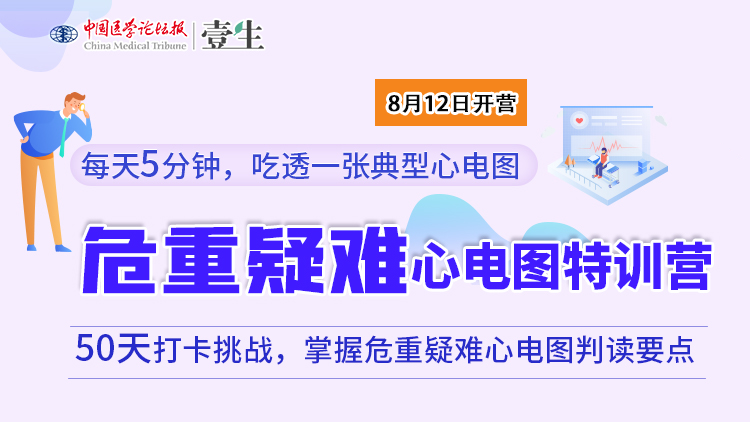 中国医学论坛报
China Medical Tribune
壹生

8月12日开营

每天5分钟，吃透一张典型心电图

危重疑难心电图特训营

50天打卡挑战，掌握危重疑难心电图判读要点